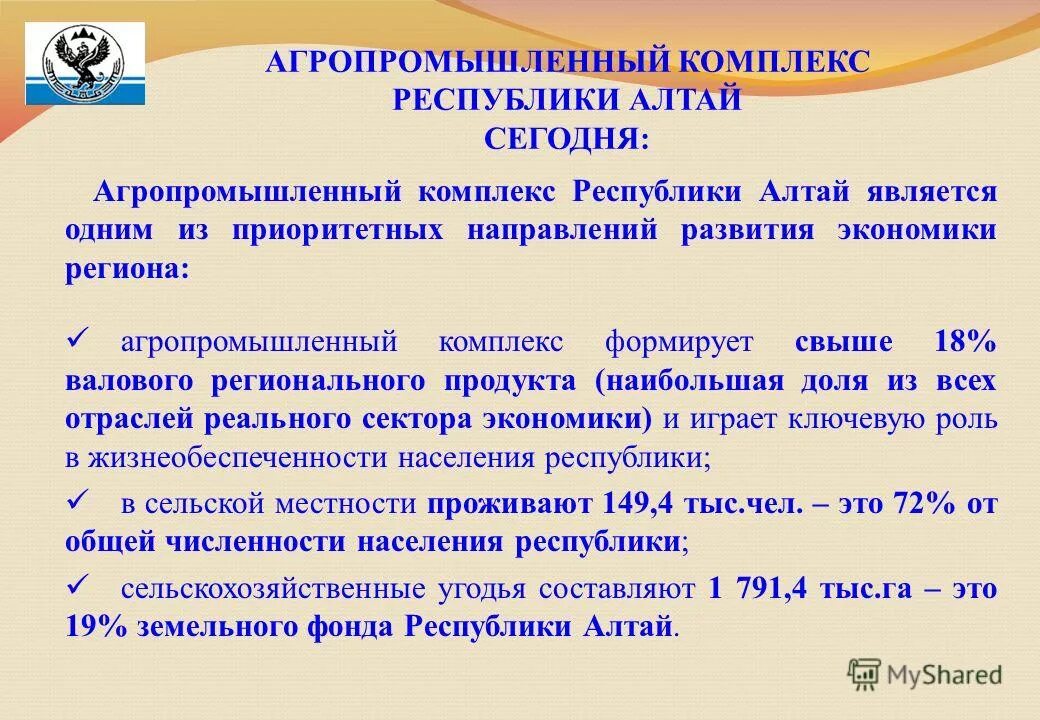 АГРОПРОМЫШЛЕННЫЙ КОМПЛЕКС РЕСПУБЛИКИ АЛТАЙ СЕГОДНЯ:

Агропромышленный комплекс Республики Алтай является одним из приоритетных направлений развития экономики региона:

✓ агропромышленный комплекс формирует свыше 18% валового регионального продукта (наибольшая доля из всех отраслей реального сектора экономики) и играет ключевую роль в жизнеобеспеченности населения республики;

✓ в сельской местности проживают 149,4 тыс.чел. – это 72% от общей численности населения республики;

✓ сельскохозяйственные угодья составляют 1 791,4 тыс.га – это 19% земельного фонда Республики Алтай.

MyShared